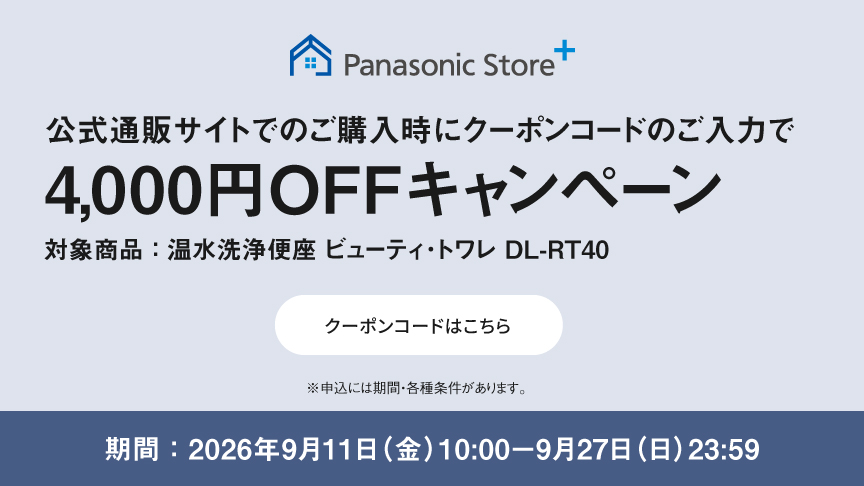 Panasonic Store+

公式通販サイトでのご購入時にクーポンコードのご入力で
4,000円OFFキャンペーン
対象商品：温水洗浄便座 ビューティ・トワレ DL-RT40

クーポンコードはこちら

※申込には期間・各種条件があります。

期間：2026年9月11日（金）10:00ー9月27日（日）23:59